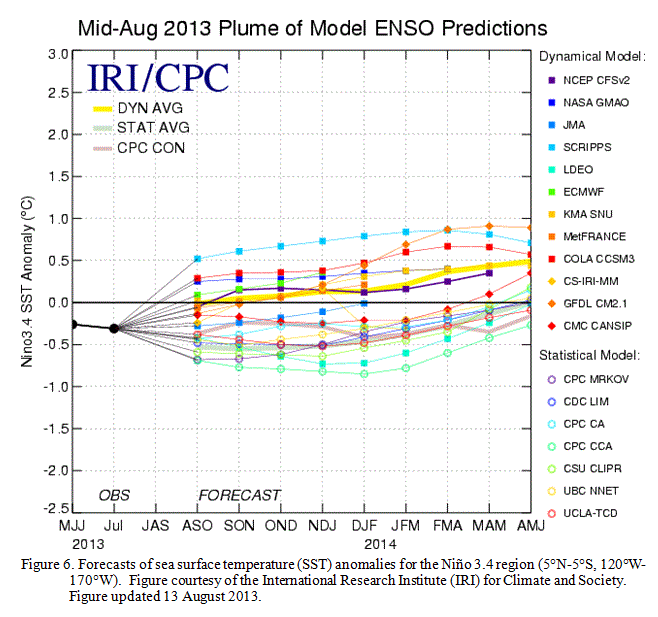 Mid-Aug 2013 Plume of Model ENSO Predictions

IRI/CPC

DYN AVG
STAT AVG
CPC CON

Nino3.4 SST Anomaly (°C)

3.0
2.5
2.0
1.5
1.0
0.5
0.0
-0.5
-1.0
-1.5
-2.0
-2.5

OBS
FORECAST

MJJ Jul JAS ASO SON OND NDJ DJF JFM FMA MAM AMJ
2013
2014

Dynamical Model:
NCEP CFSv2
NASA GMAO
JMA
SCRIPPS
LDEO
ECMWF
KMA SNU
MetFRANCE
COLA CCSM3
CS-IRI-MM
GFDL CM2.1
CMC CANSIP

Statistical Model:
CPC MRKOV
CDC LIM
CPC CA
CPC CCA
CSU CLIPR
UBC NNET
UCLA-TCD

Figure 6. Forecasts of sea surface temperature (SST) anomalies for the Niño 3.4 region (5°N-5°S, 120°W-170°W). Figure courtesy of the International Research Institute (IRI) for Climate and Society. Figure updated 13 August 2013.